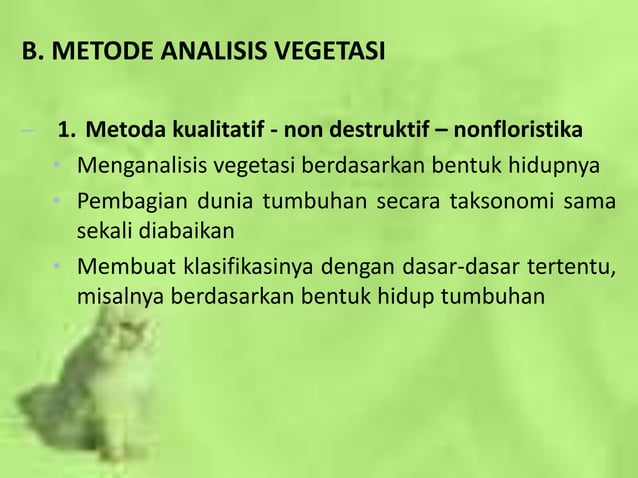 B. METODE ANALISIS VEGETASI

– 1. Metoda kualitatif - non destruktif – nonfloristika
• Menganalisis vegetasi berdasarkan bentuk hidupnya
• Pembagian dunia tumbuhan secara taksonomi sama sekali diabaikan
• Membuat klasifikasinya dengan dasar-dasar tertentu, misalnya berdasarkan bentuk hidup tumbuhan